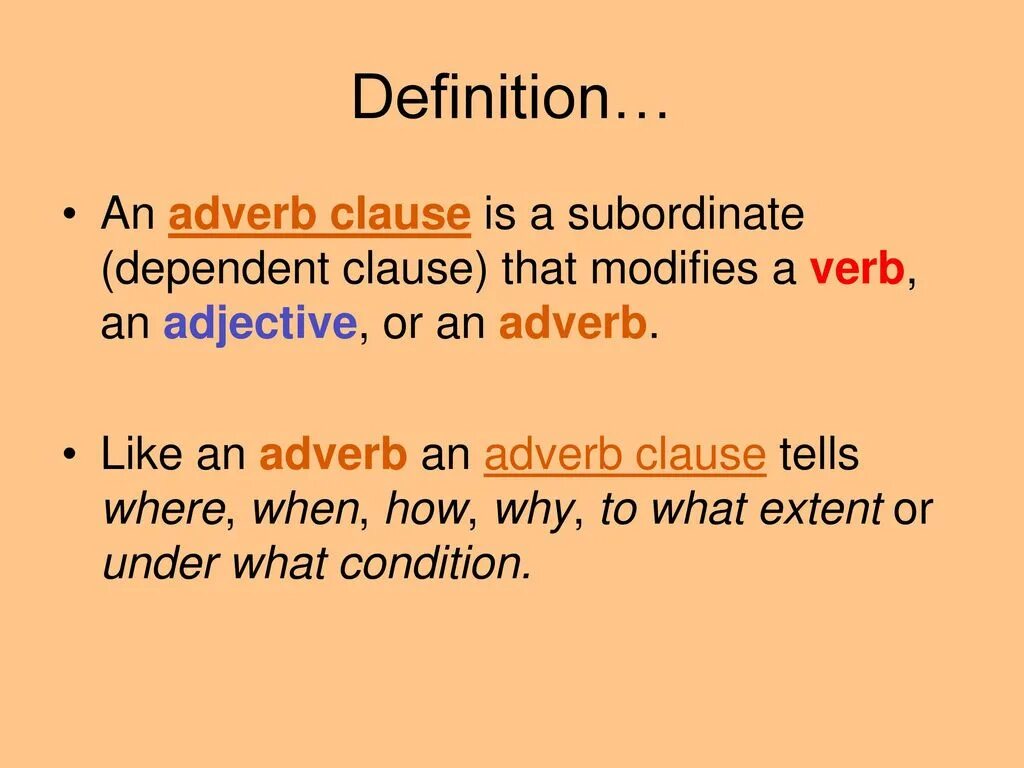 Definition…

• An adverb clause is a subordinate (dependent clause) that modifies a verb, an adjective, or an adverb.

• Like an adverb an adverb clause tells where, when, how, why, to what extent or under what condition.